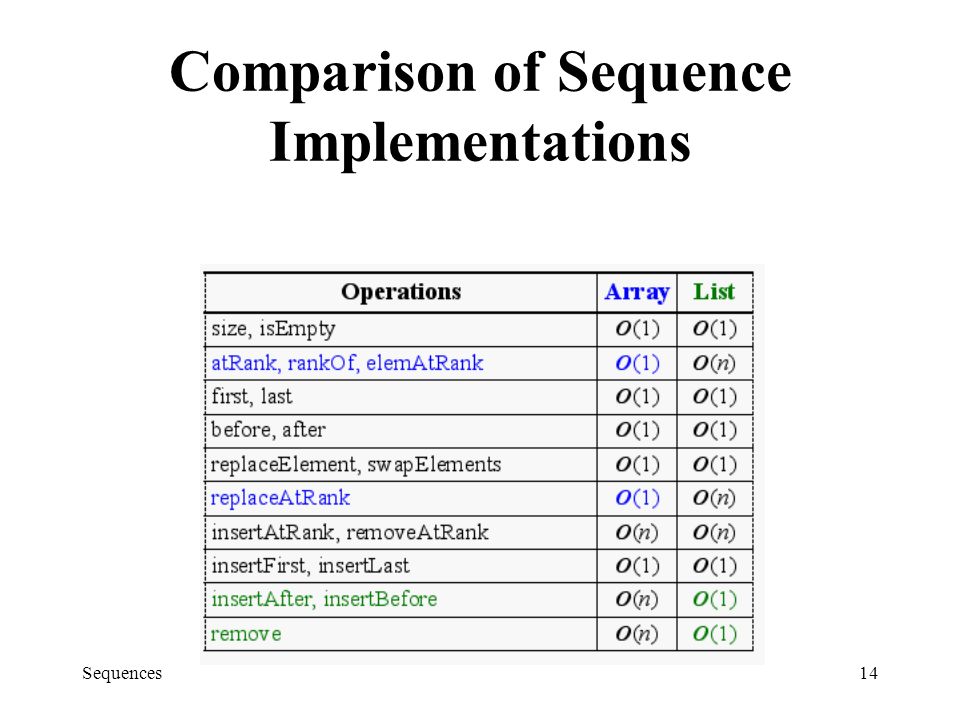 Comparison of Sequence Implementations

| Operations | Array | List |
|---|---|---|
| size, isEmpty | $O(1)$ | $O(1)$ |
| atRank, rankOf, elemAtRank | $O(1)$ | $O(n)$ |
| first, last | $O(1)$ | $O(1)$ |
| before, after | $O(1)$ | $O(1)$ |
| replaceElement, swapElements | $O(1)$ | $O(1)$ |
| replaceAtRank | $O(1)$ | $O(n)$ |
| insertAtRank, removeAtRank | $O(n)$ | $O(n)$ |
| insertFirst, insertLast | $O(1)$ | $O(1)$ |
| insertAfter, insertBefore | $O(n)$ | $O(1)$ |
| remove | $O(n)$ | $O(1)$ |

Sequences

14